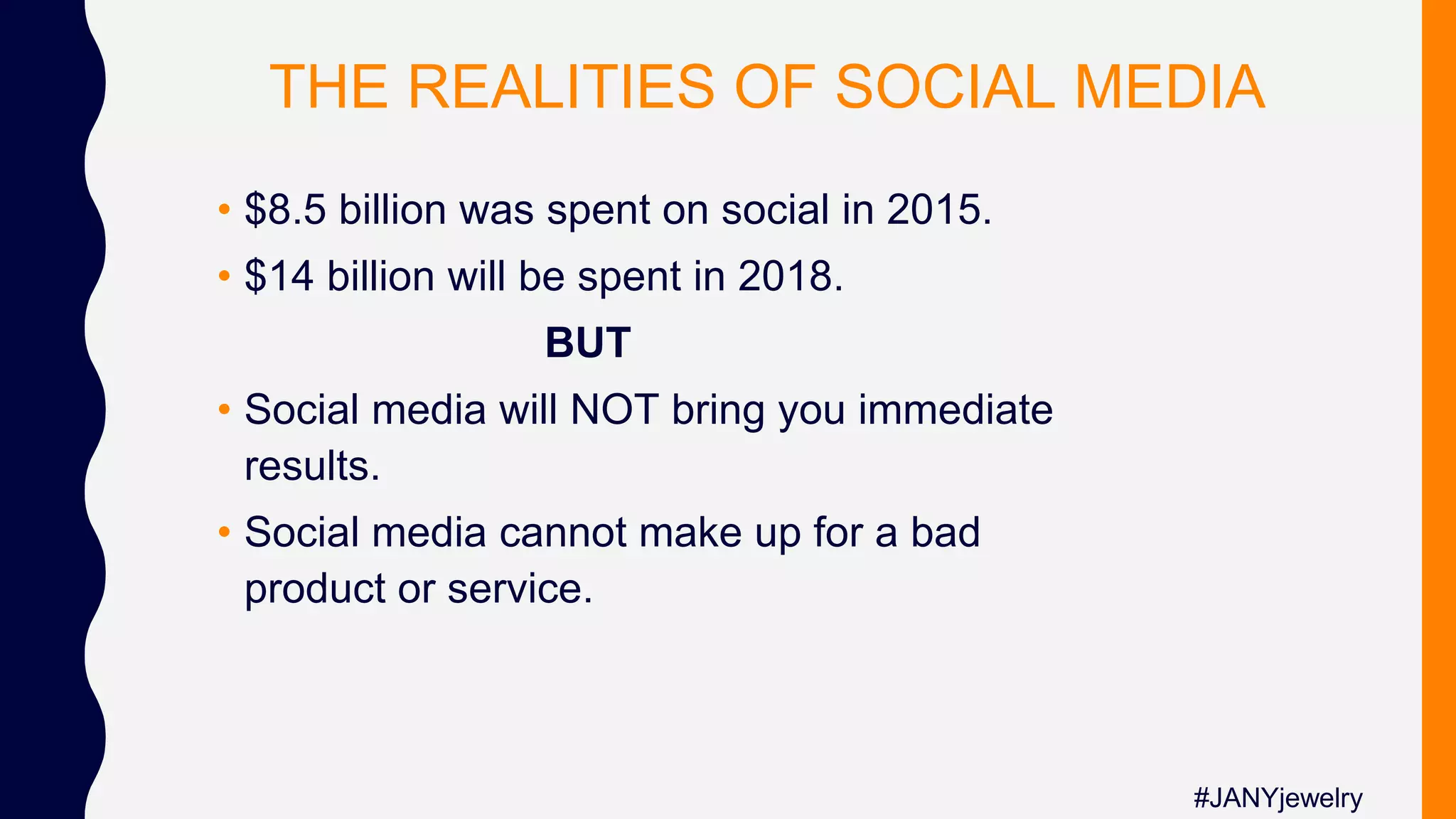 THE REALITIES OF SOCIAL MEDIA

• \$8.5 billion was spent on social in 2015.
• \$14 billion will be spent in 2018.

BUT

• Social media will NOT bring you immediate results.
• Social media cannot make up for a bad product or service.

#JANYjewelry